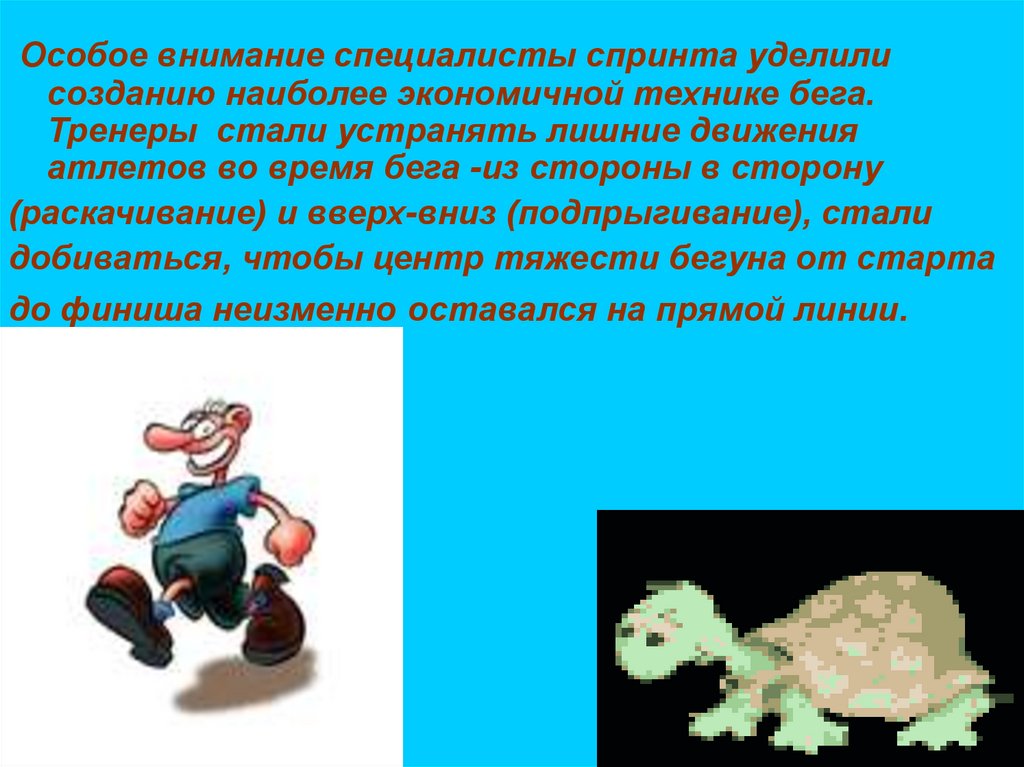 Особое внимание специалисты спринта уделили созданию наиболее экономичной технике бега. Тренеры стали устранять лишние движения атлетов во время бега -из стороны в сторону (раскачивание) и вверх-вниз (подпрыгивание), стали добиваться, чтобы центр тяжести бегуна от старта до финиша неизменно оставался на прямой линии.